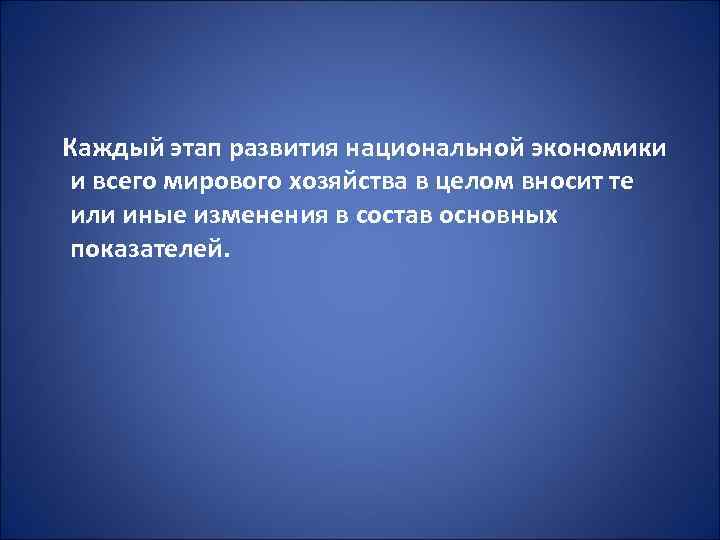 Каждый этап развития национальной экономики и всего мирового хозяйства в целом вносит те или иные изменения в состав основных показателей.